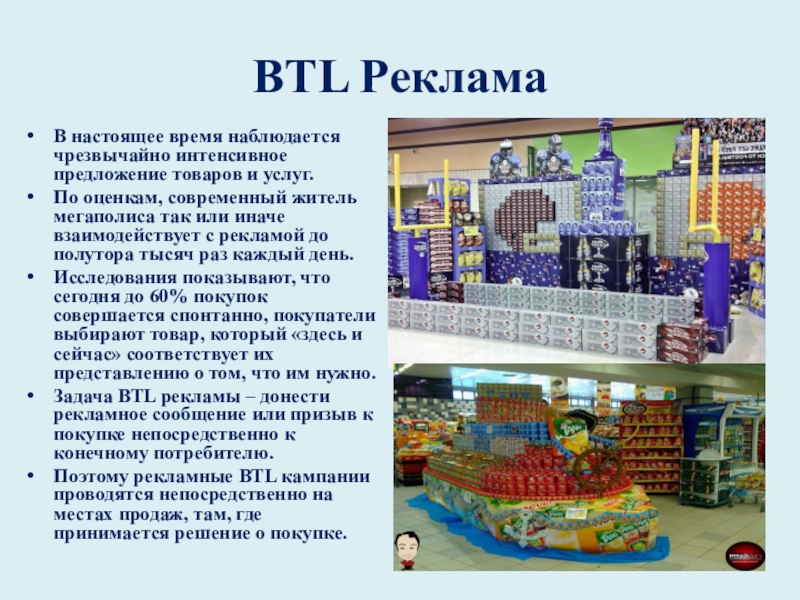 BTL Реклама

• В настоящее время наблюдается чрезвычайно интенсивное предложение товаров и услуг.

• По оценкам, современный житель мегаполиса так или иначе взаимодействует с рекламой до полутора тысяч раз каждый день.

• Исследования показывают, что сегодня до 60% покупок совершается спонтанно, покупатели выбирают товар, который «здесь и сейчас» соответствует их представлению о том, что им нужно.

• Задача BTL рекламы – донести рекламное сообщение или призыв к покупке непосредственно к конечному потребителю.

• Поэтому рекламные BTL кампании проводятся непосредственно на местах продаж, там, где принимается решение о покупке.